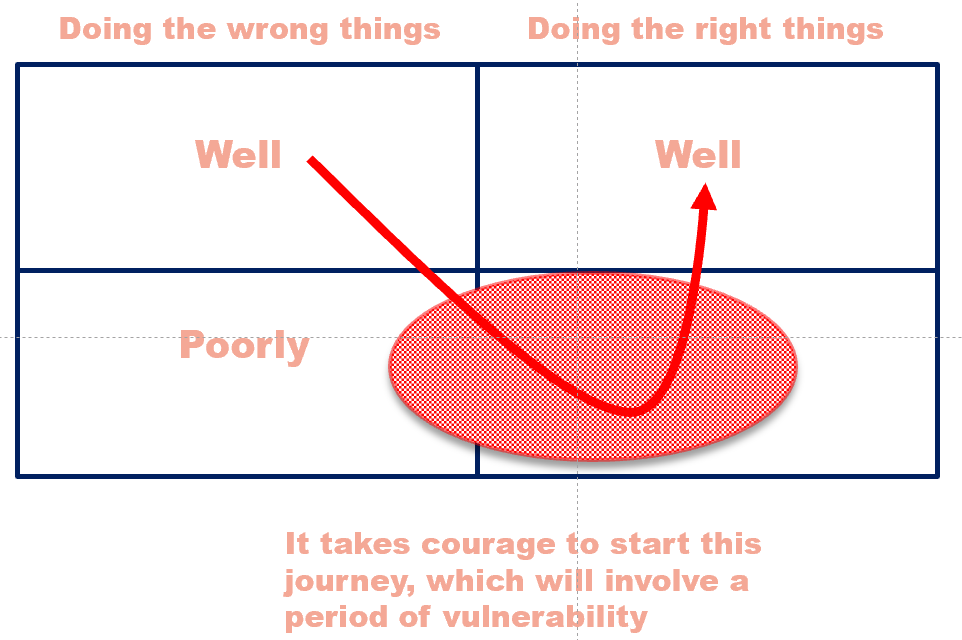 Doing the wrong things

Doing the right things

Well

Well

Poorly

It takes courage to start this journey, which will involve a period of vulnerability